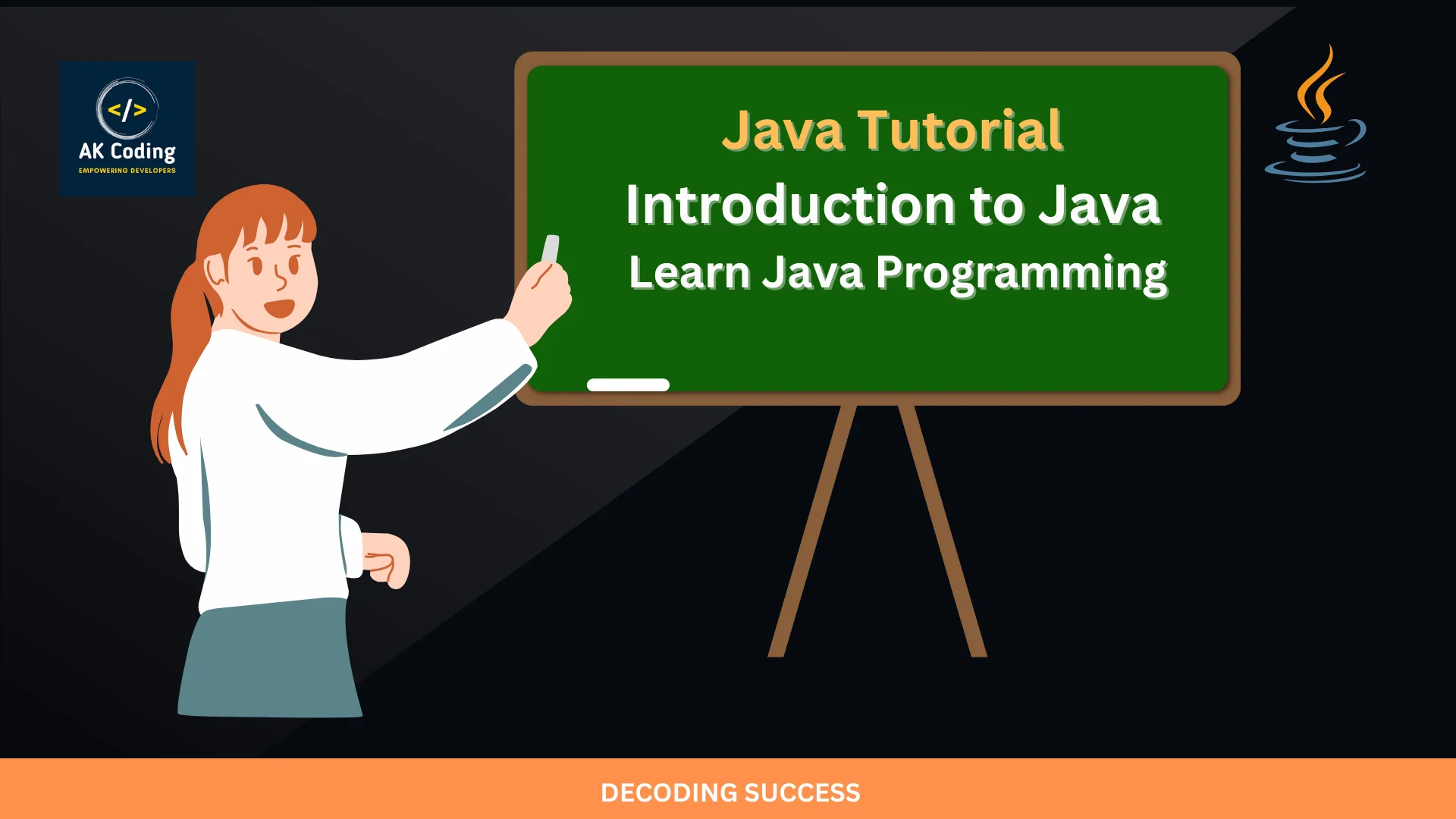 </>
AK Coding
EMPOWERING DEVELOPERS

Java Tutorial
Introduction to Java
Learn Java Programming

DECODING SUCCESS